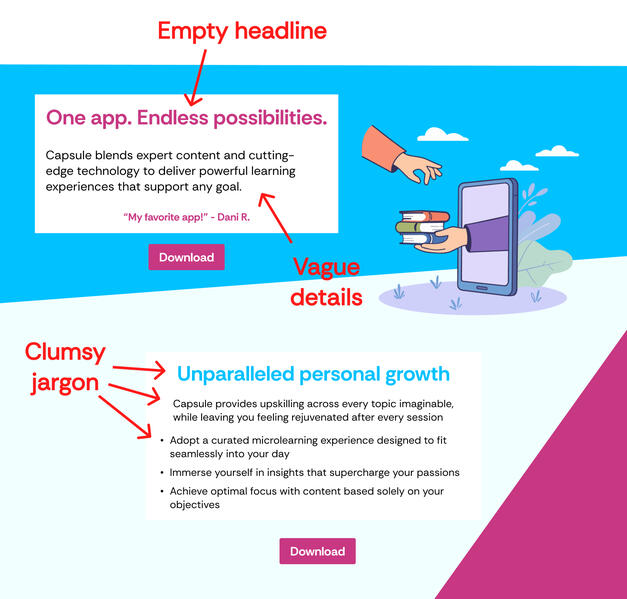 Empty headline

One app. Endless possibilities.

Capsule blends expert content and cutting-edge technology to deliver powerful learning experiences that support any goal.

"My favorite app!" - Dani R.

Download

Vague details

Clumsy jargon

Unparalleled personal growth

Capsule provides upskilling across every topic imaginable, while leaving you feeling rejuvenated after every session

• Adopt a curated microlearning experience designed to fit seamlessly into your day
• Immerse yourself in insights that supercharge your passions
• Achieve optimal focus with content based solely on your objectives

Download